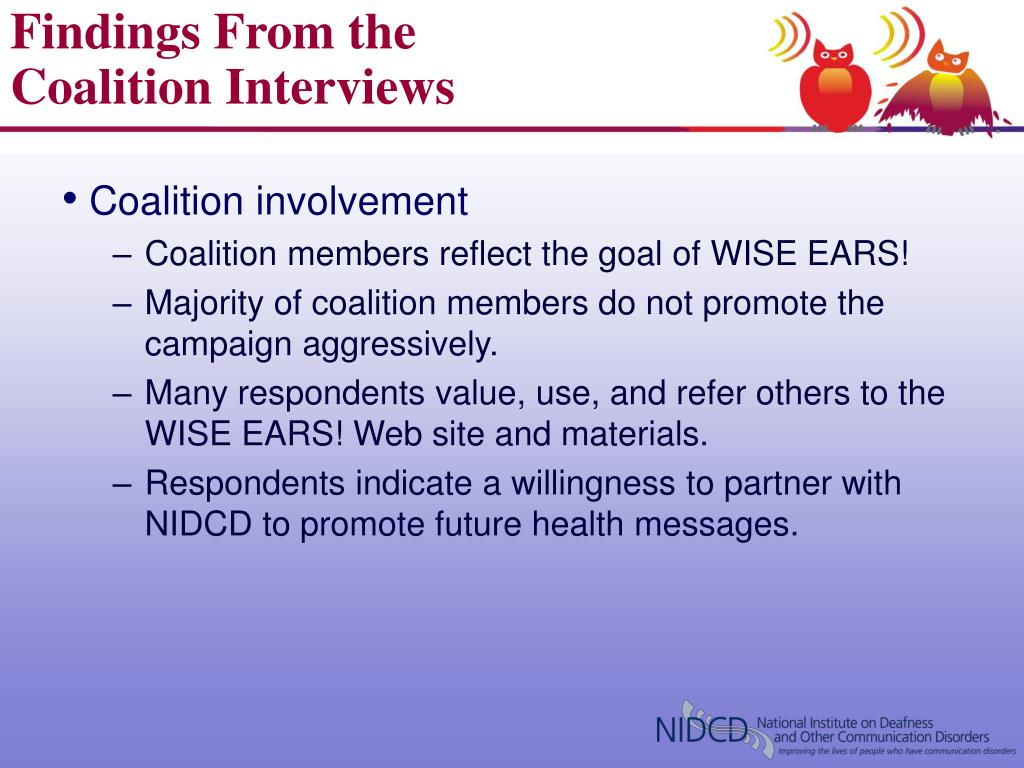 Findings From the Coalition Interviews

• Coalition involvement
– Coalition members reflect the goal of WISE EARS!
– Majority of coalition members do not promote the campaign aggressively.
– Many respondents value, use, and refer others to the WISE EARS! Web site and materials.
– Respondents indicate a willingness to partner with NIDCD to promote future health messages.

NIDCD National Institute on Deafness and Other Communication Disorders
Improving the lives of people who have communication disorders